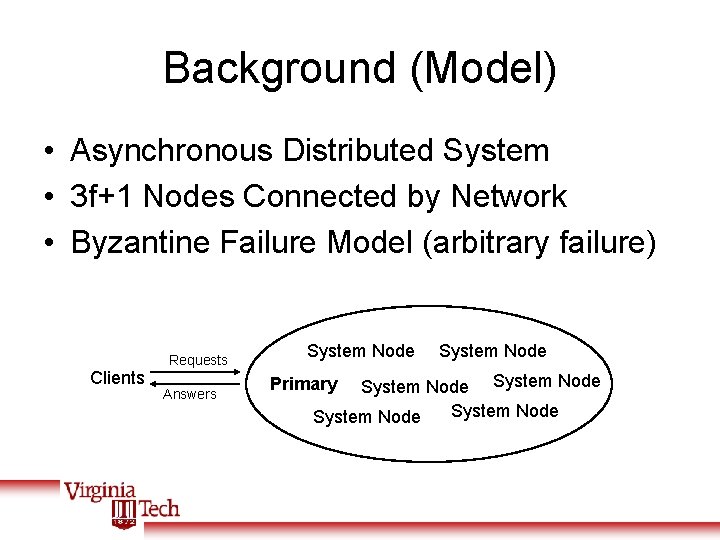 Background (Model)

• Asynchronous Distributed System
• 3f+1 Nodes Connected by Network
• Byzantine Failure Model (arbitrary failure)

Clients
Requests
Answers
System Node
System Node
Primary
System Node
System Node
System Node
System Node

Virginia Tech
1872